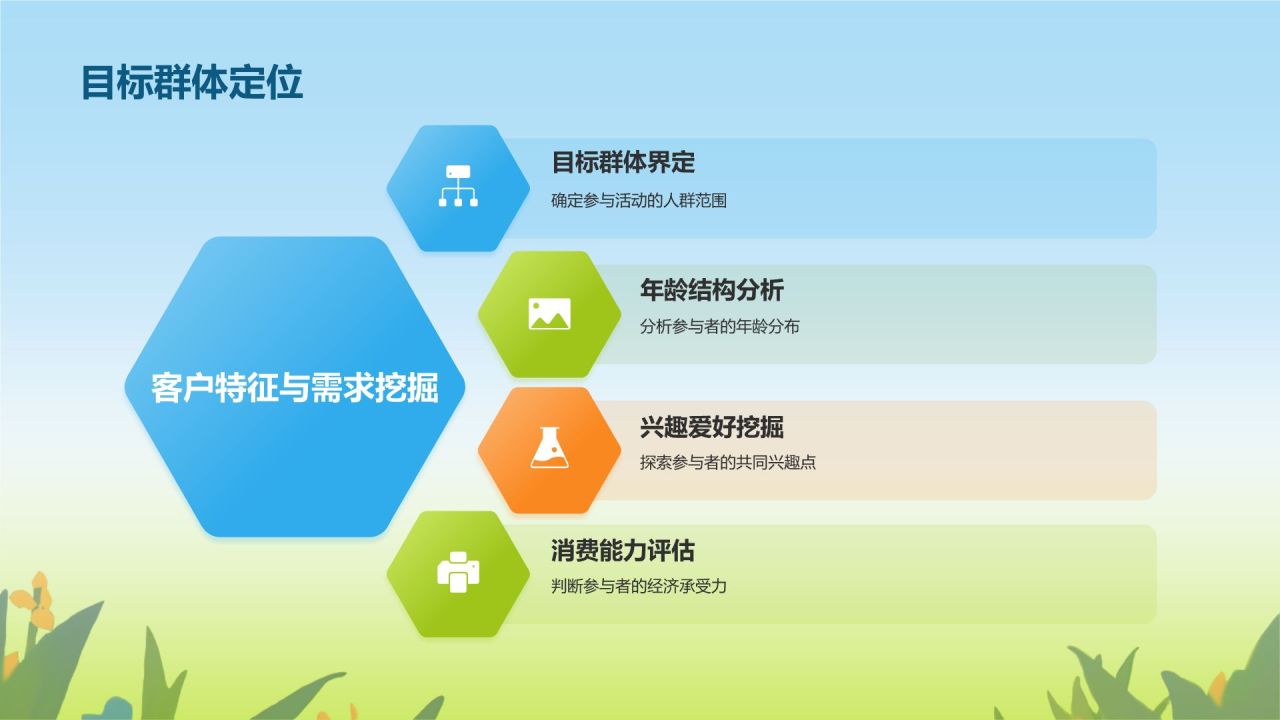 目标群体定位

客户特征与需求挖掘

目标群体界定
确定参与活动的人群范围

年龄结构分析
分析参与者的年龄分布

兴趣爱好挖掘
探索参与者的共同兴趣点

消费能力评估
判断参与者的经济承受力